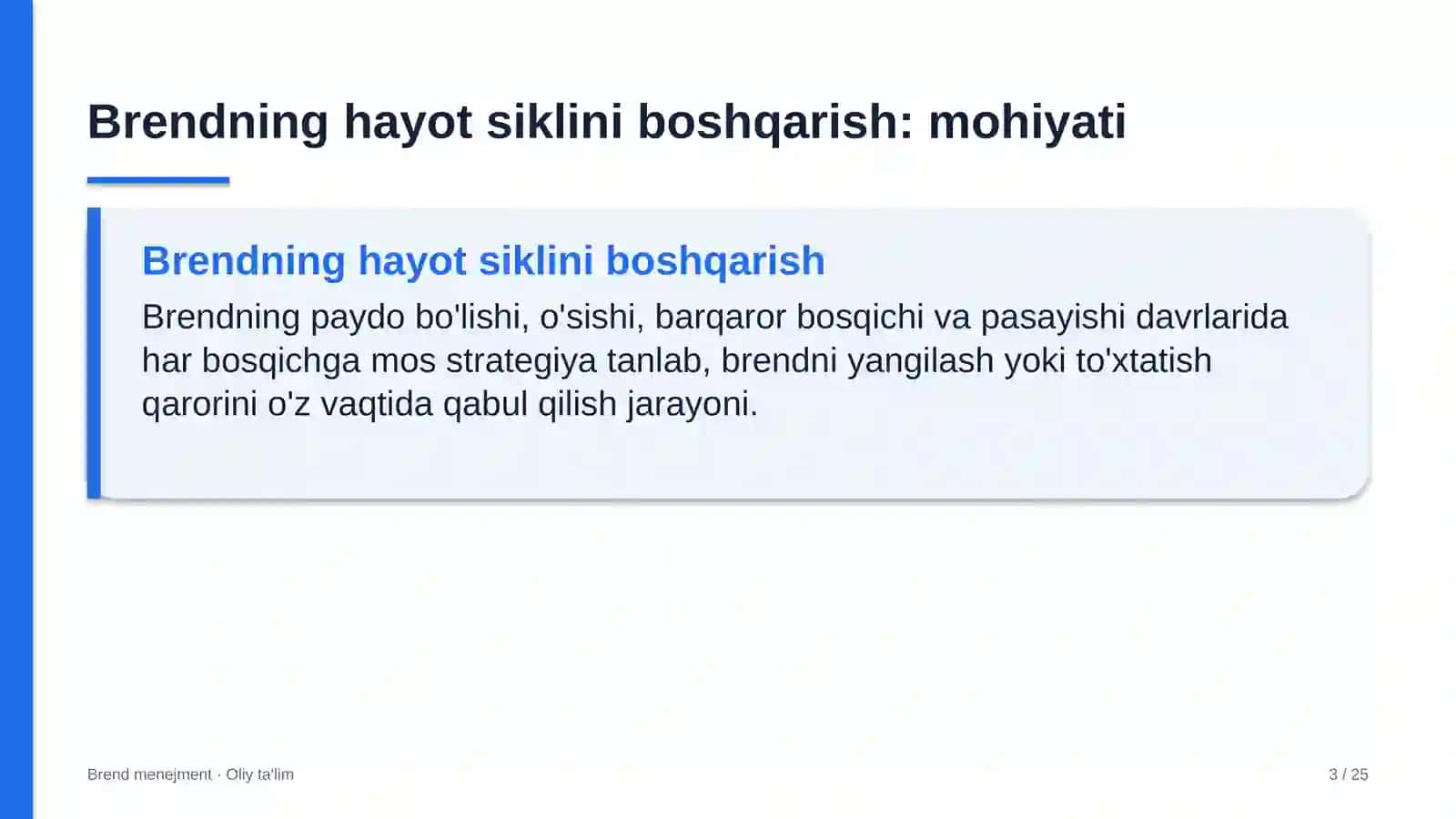 Brendning hayot siklini boshqarish: mohiyati

Brendning hayot siklini boshqarish

Brendning paydo bo'lishi, o'sishi, barqaror bosqichi va pasayishi davrlarida har bosqichga mos strategiya tanlab, brendni yangilash yoki to'xtatish qarorini o'z vaqtida qabul qilish jarayoni.

Brend menejment · Oliy ta'lim

3 / 25